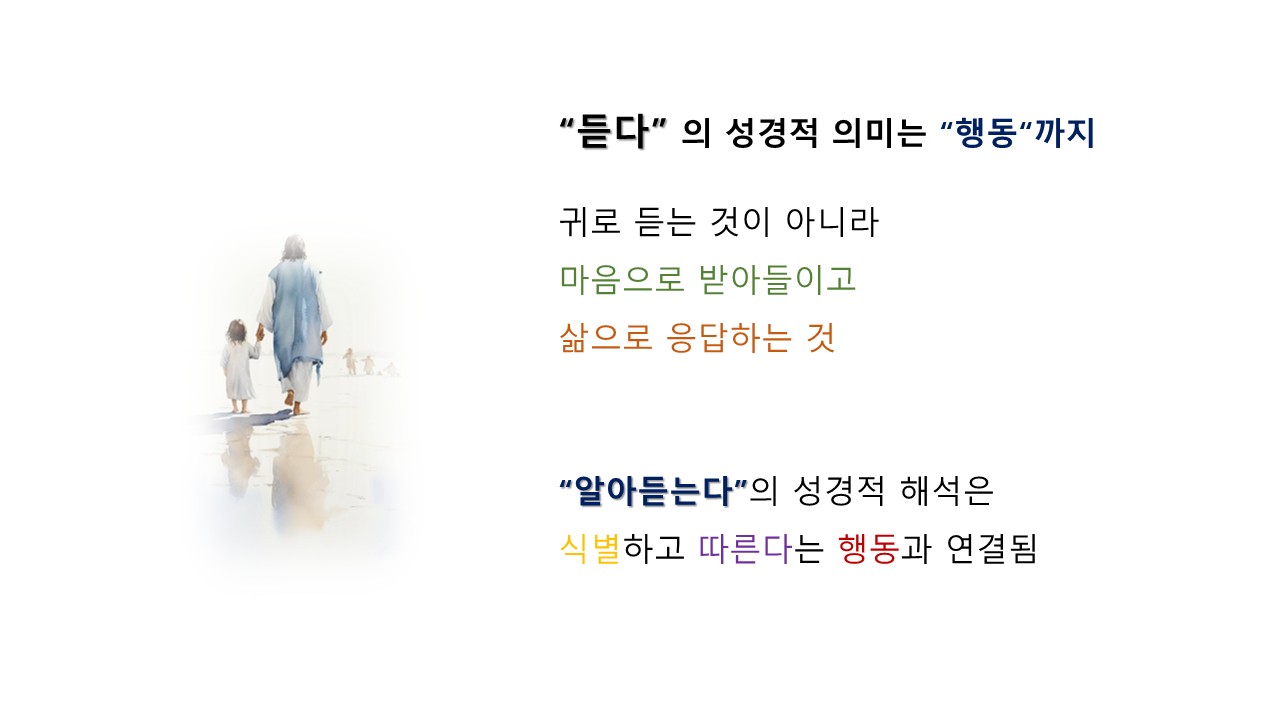 “듣다” 의 성경적 의미는 “행동“까지

귀로 듣는 것이 아니라
마음으로 받아들이고
삶으로 응답하는 것

“알아듣는다”의 성경적 해석은
식별하고 따른다는 행동과 연결됨